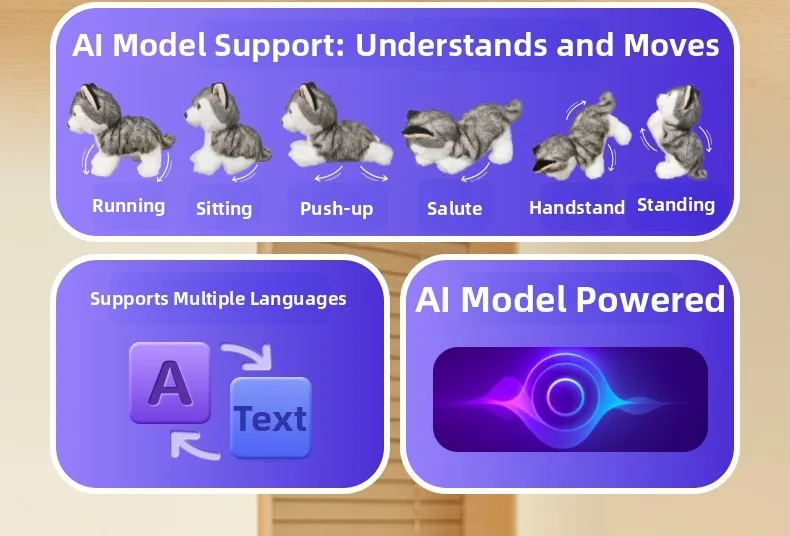 AI Model Support: Understands and Moves

Running Sitting Push-up Salute Handstand Standing

Supports Multiple Languages

A

Text

AI Model Powered